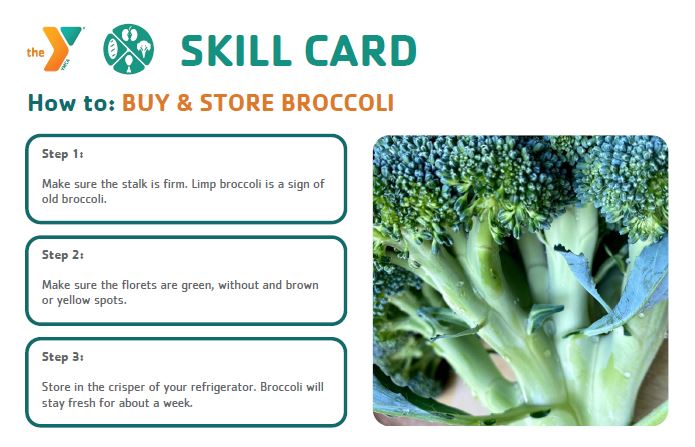 the YMCA

SKILL CARD

How to: BUY & STORE BROCCOLI

Step 1:

Make sure the stalk is firm. Limp broccoli is a sign of old broccoli.

Step 2:

Make sure the florets are green, without and brown or yellow spots.

Step 3:

Store in the crisper of your refrigerator. Broccoli will stay fresh for about a week.